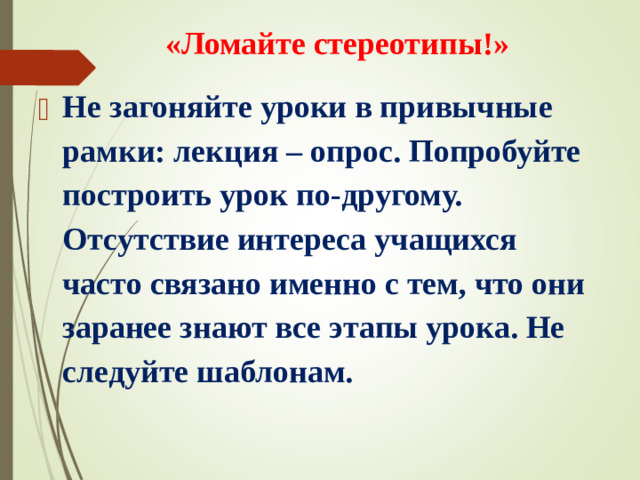 «Ломайте стереотипы!»

Не загоняйте уроки в привычные рамки: лекция – опрос. Попробуйте построить урок по-другому. Отсутствие интереса учащихся часто связано именно с тем, что они заранее знают все этапы урока. Не следуйте шаблонам.